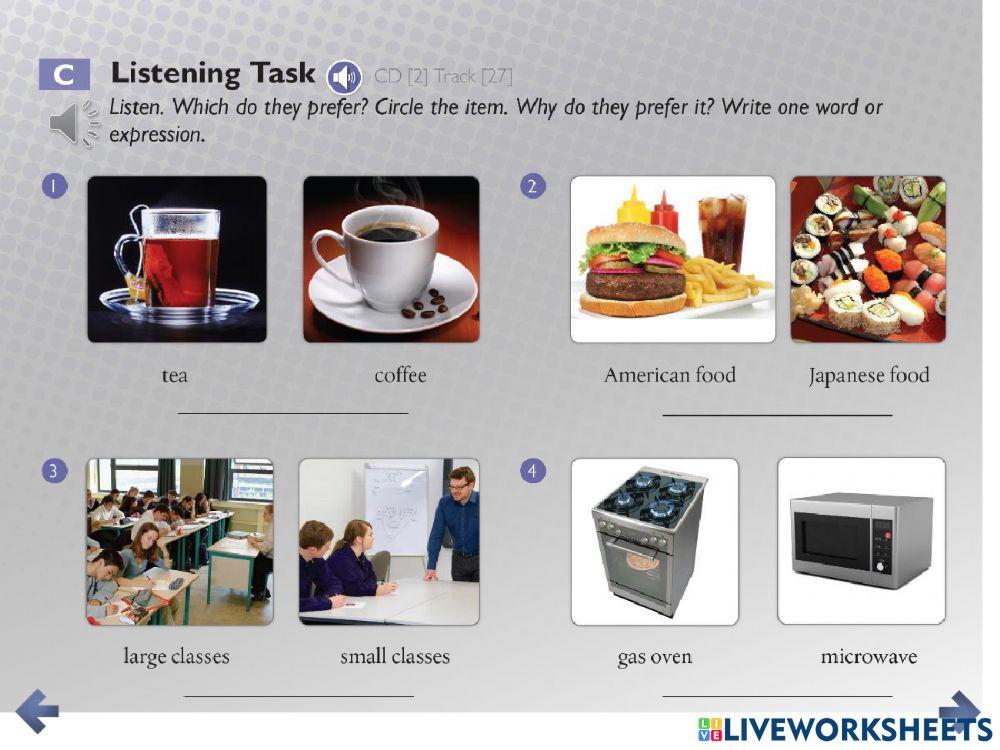 C Listening Task CD [2] Track [27]

Listen. Which do they prefer? Circle the item. Why do they prefer it? Write one word or expression.

1

tea

coffee

2

American food

Japanese food

3

large classes

small classes

4

gas oven

microwave

LIVEWORKSHEETS